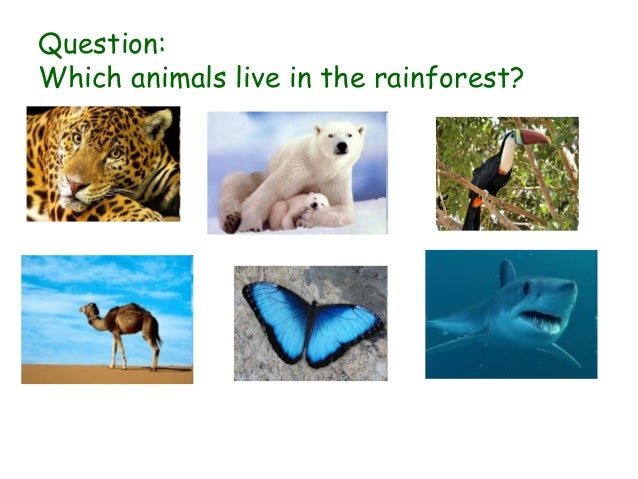 Question:
Which animals live in the rainforest?